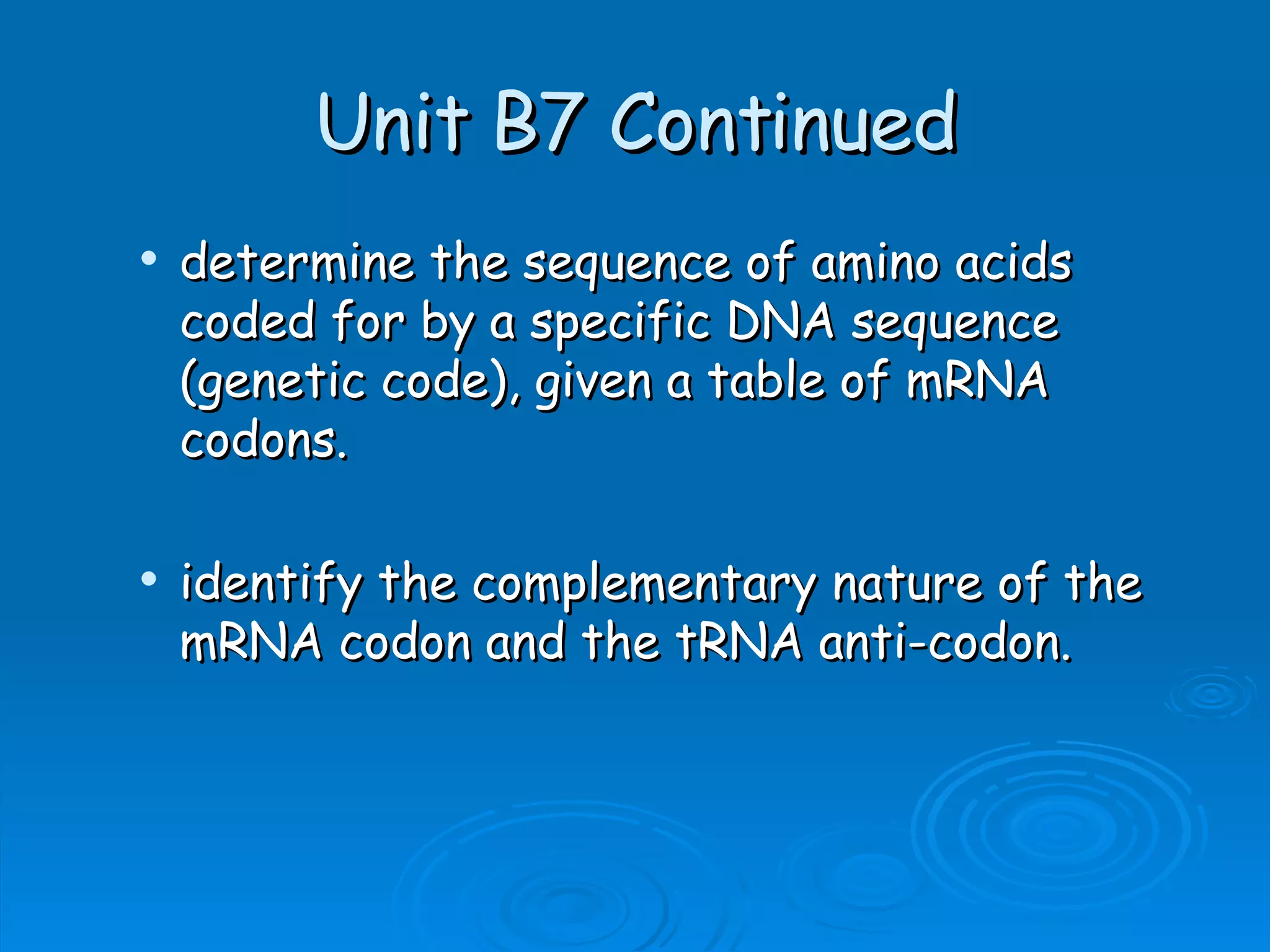 Unit B7 Continued

• determine the sequence of amino acids coded for by a specific DNA sequence (genetic code), given a table of mRNA codons.

• identify the complementary nature of the mRNA codon and the tRNA anti-codon.